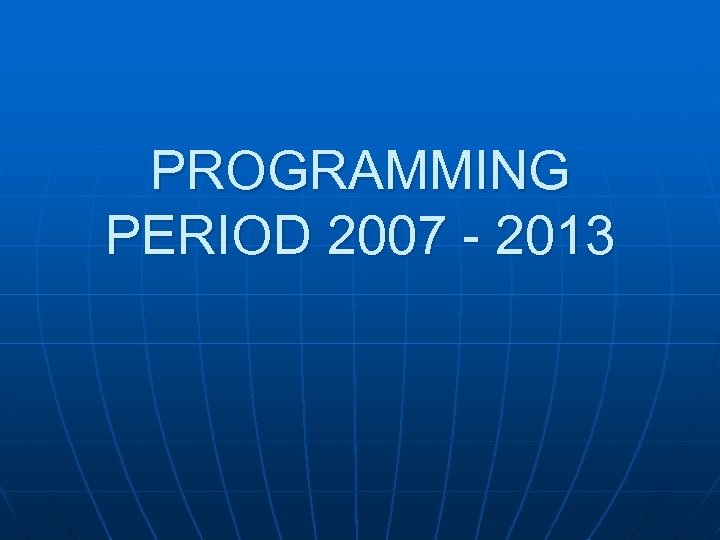 PROGRAMMING PERIOD 2007 - 2013